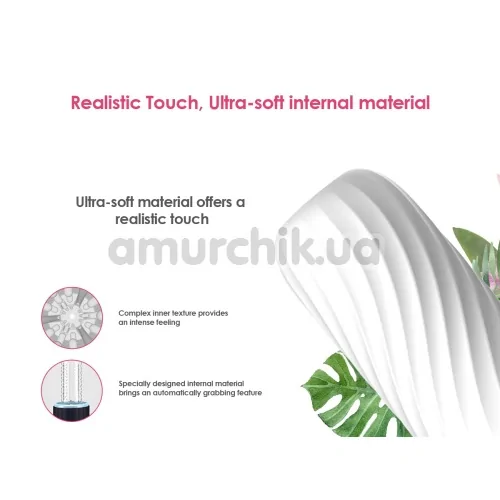 Realistic Touch, Ultra-soft internal material

Ultra-soft material offers a realistic touch

amurchik.ua

Complex inner texture provides an intense feeling

Specially designed internal material brings an automatically grabbing feature